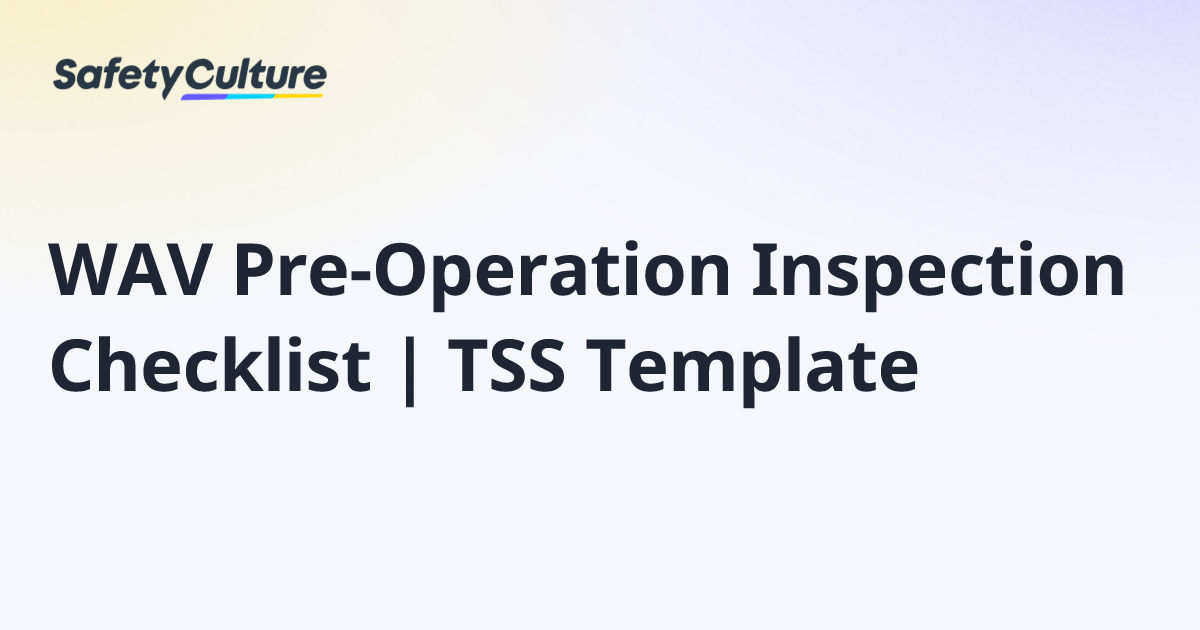 SafetyCulture

WAV Pre-Operation Inspection Checklist | TSS Template